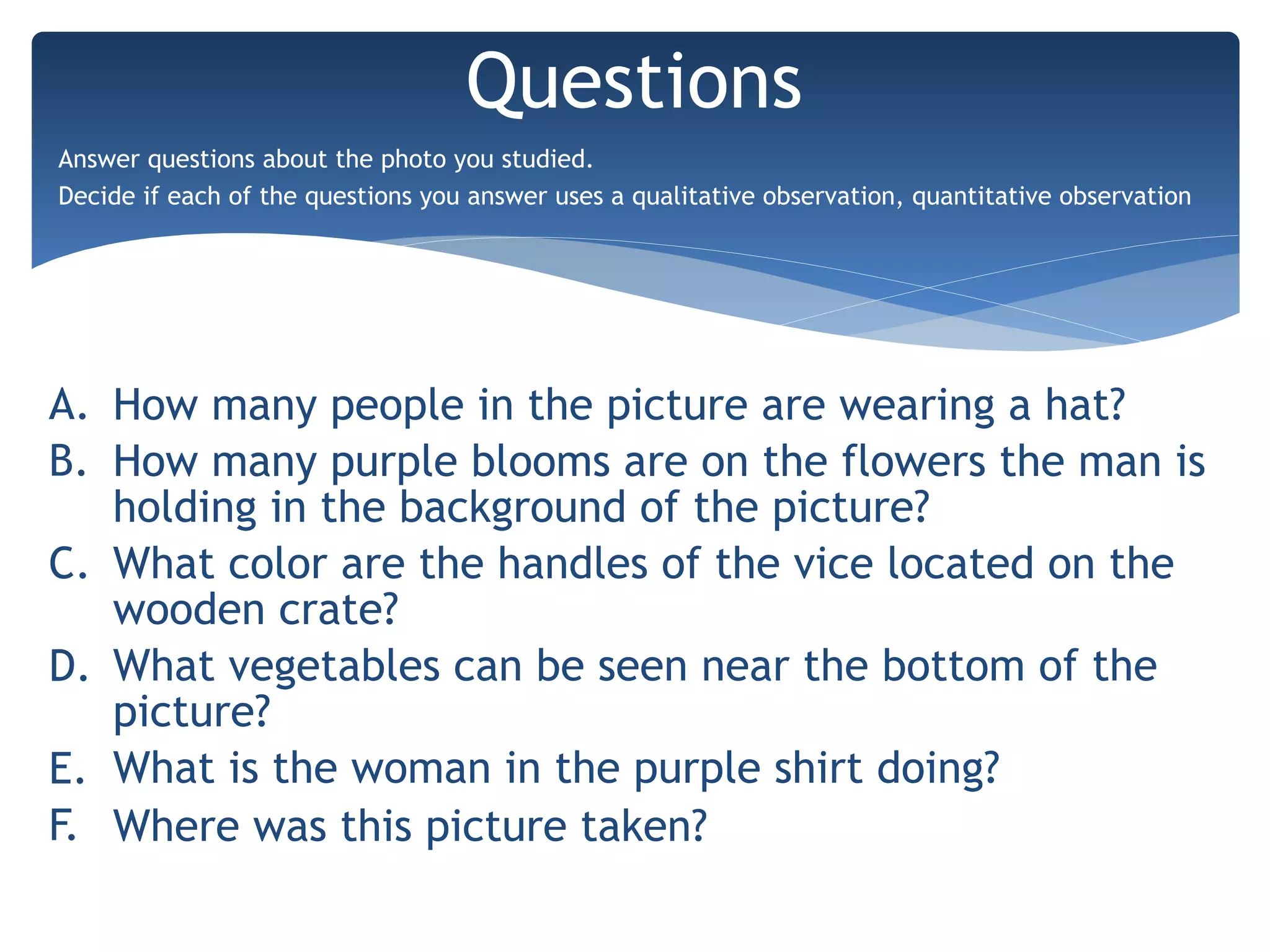 Questions

Answer questions about the photo you studied.
Decide if each of the questions you answer uses a qualitative observation, quantitative observation

A. How many people in the picture are wearing a hat?
B. How many purple blooms are on the flowers the man is holding in the background of the picture?
C. What color are the handles of the vice located on the wooden crate?
D. What vegetables can be seen near the bottom of the picture?
E. What is the woman in the purple shirt doing?
F. Where was this picture taken?